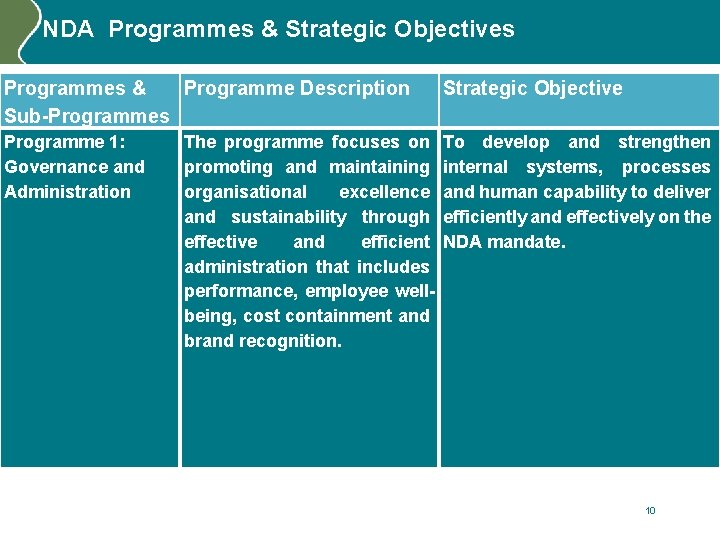 NDA Programmes & Strategic Objectives

| Programmes & Sub-Programmes | Programme Description | Strategic Objective |
|---|---|---|
| Programme 1: Governance and Administration | The programme focuses on promoting and maintaining organisational excellence and sustainability through effective and efficient administration that includes performance, employee well-being, cost containment and brand recognition. | To develop and strengthen internal systems, processes and human capability to deliver efficiently and effectively on the NDA mandate. |

10